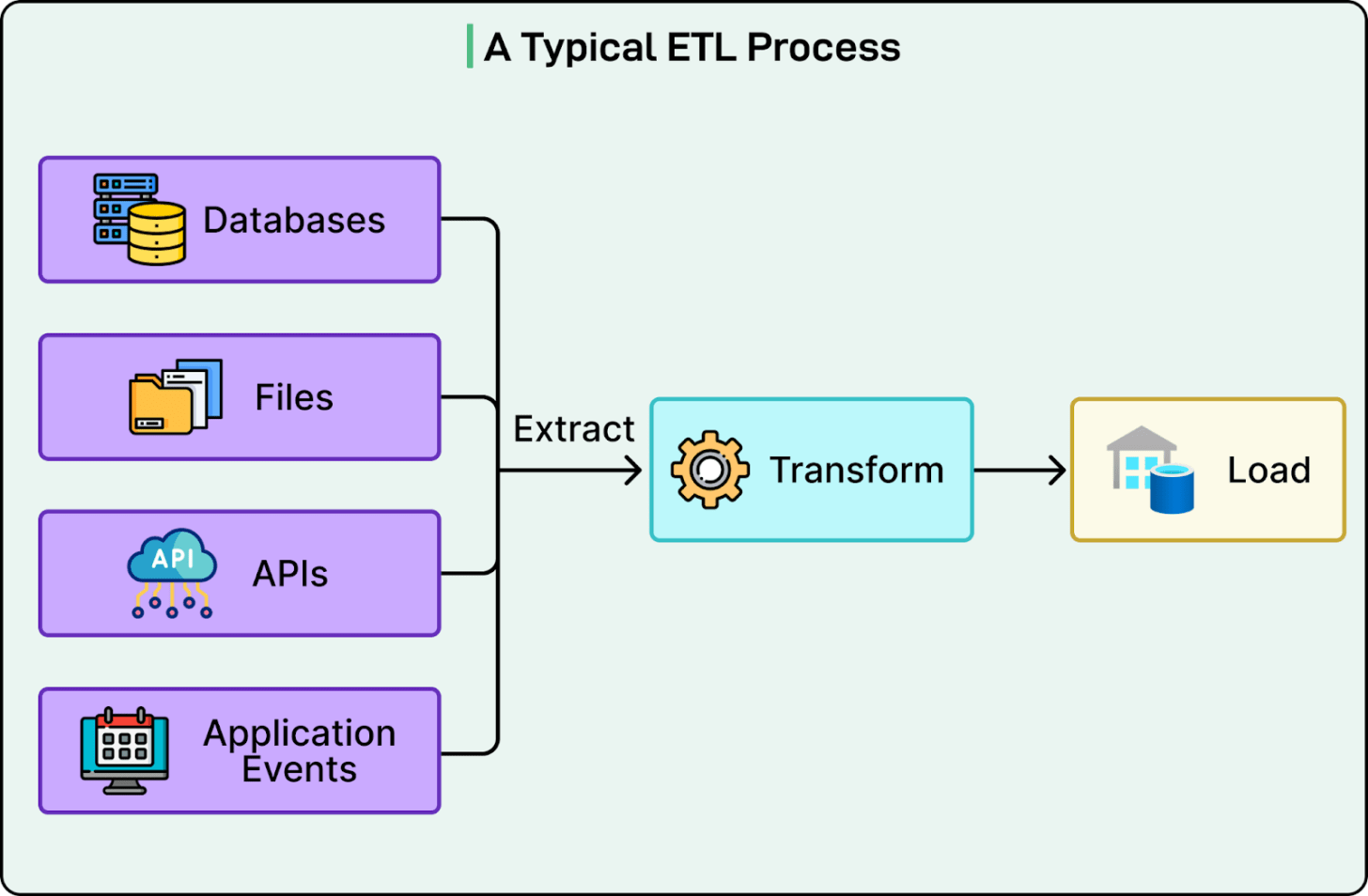 A Typical ETL Process

Databases

Files

API

APIs

Application Events

Extract

Transform

Load